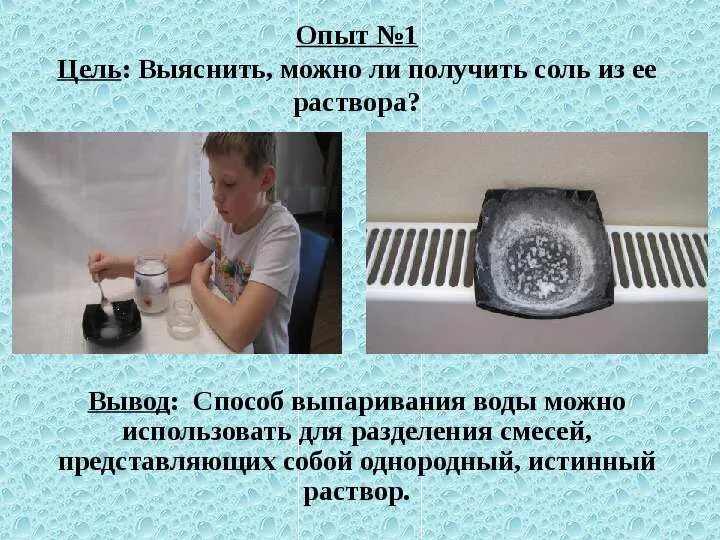 Опыт №1

Цель: Выяснить, можно ли получить соль из ее раствора?

Вывод: Способ выпаривания воды можно использовать для разделения смесей, представляющих собой однородный, истинный раствор.